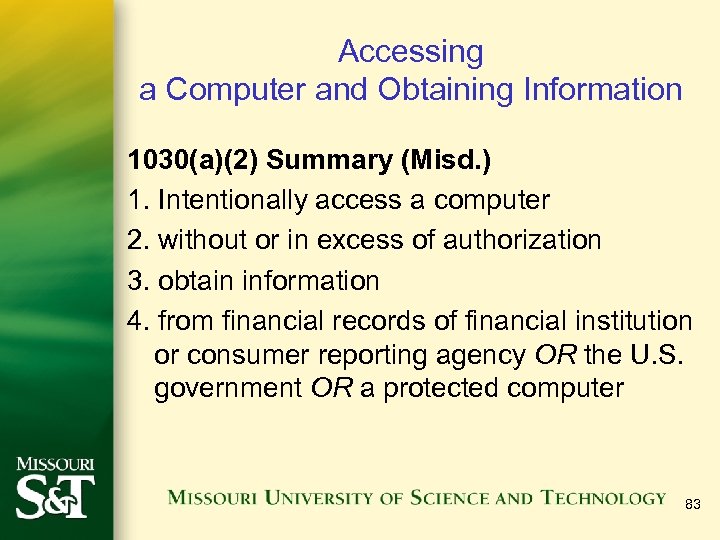 Accessing
a Computer and Obtaining Information

1030(a)(2) Summary (Misd.)

1. Intentionally access a computer
2. without or in excess of authorization
3. obtain information
4. from financial records of financial institution or consumer reporting agency OR the U.S. government OR a protected computer

MISSOURI
S&T

MISSOURI UNIVERSITY OF SCIENCE AND TECHNOLOGY

83